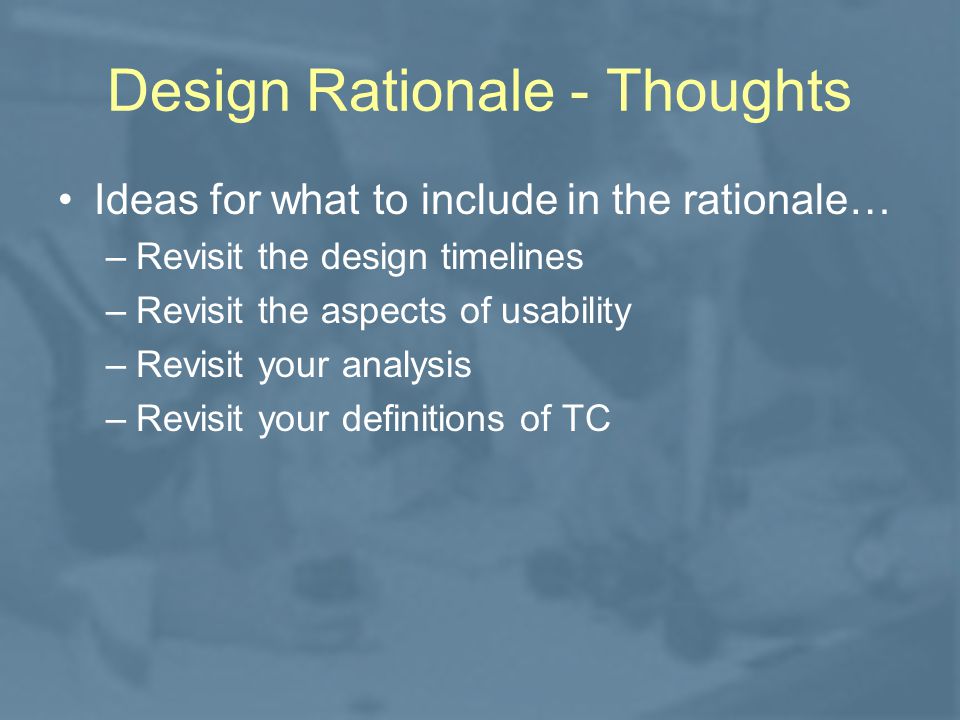 Design Rationale - Thoughts

• Ideas for what to include in the rationale…
– Revisit the design timelines
– Revisit the aspects of usability
– Revisit your analysis
– Revisit your definitions of TC